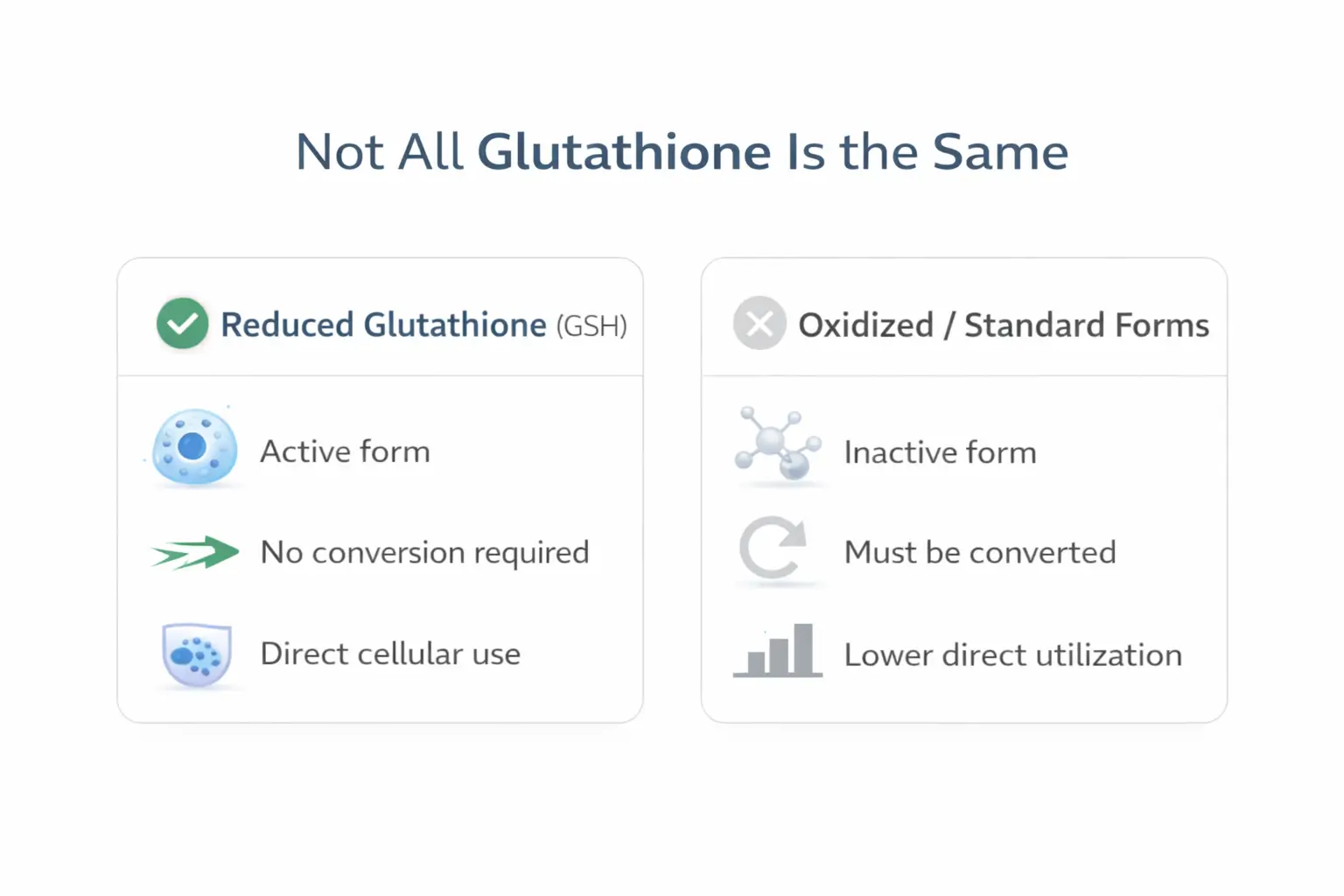 Not All Glutathione Is the Same

Reduced Glutathione (GSH)

Active form

No conversion required

Direct cellular use

Oxidized / Standard Forms

Inactive form

Must be converted

Lower direct utilization